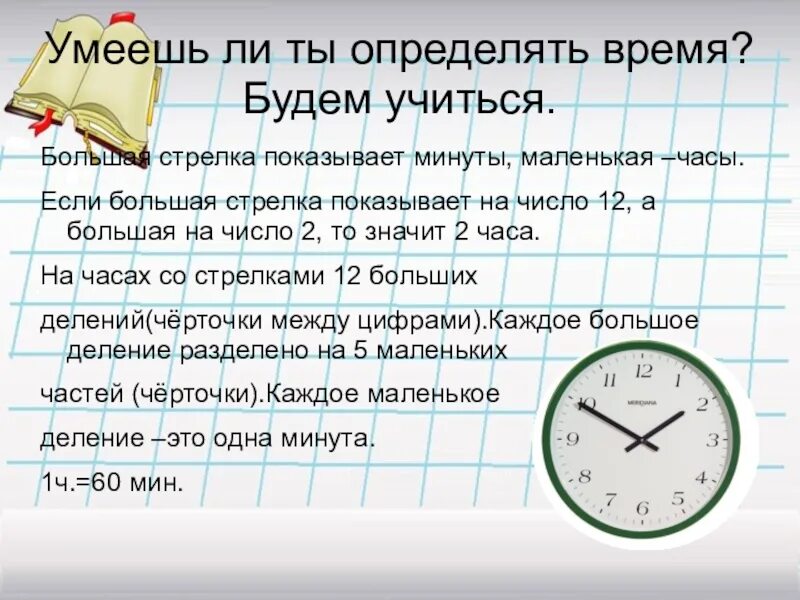 Умеешь ли ты определять время? Будем учиться.

Большая стрелка показывает минуты, маленькая –часы.

Если большая стрелка показывает на число 12, а большая на число 2, то значит 2 часа.

На часах со стрелками 12 больших

делений(чёрточки между цифрами).Каждое большое деление разделено на 5 маленьких

частей (чёрточки).Каждое маленькое

деление –это одна минута.

1ч.=60 мин.

12
1
2
3
4
5
6
7
8
9
10
11
MERIDIANA